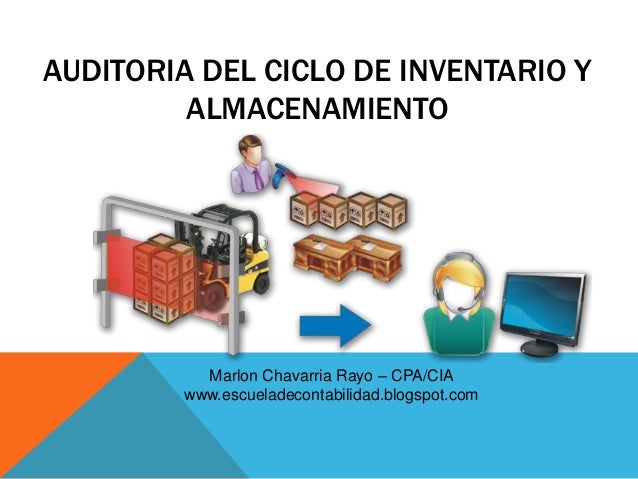 AUDITORIA DEL CICLO DE INVENTARIO Y ALMACENAMIENTO

Marlon Chavarria Rayo – CPA/CIA
www.escueladecontabilidad.blogspot.com